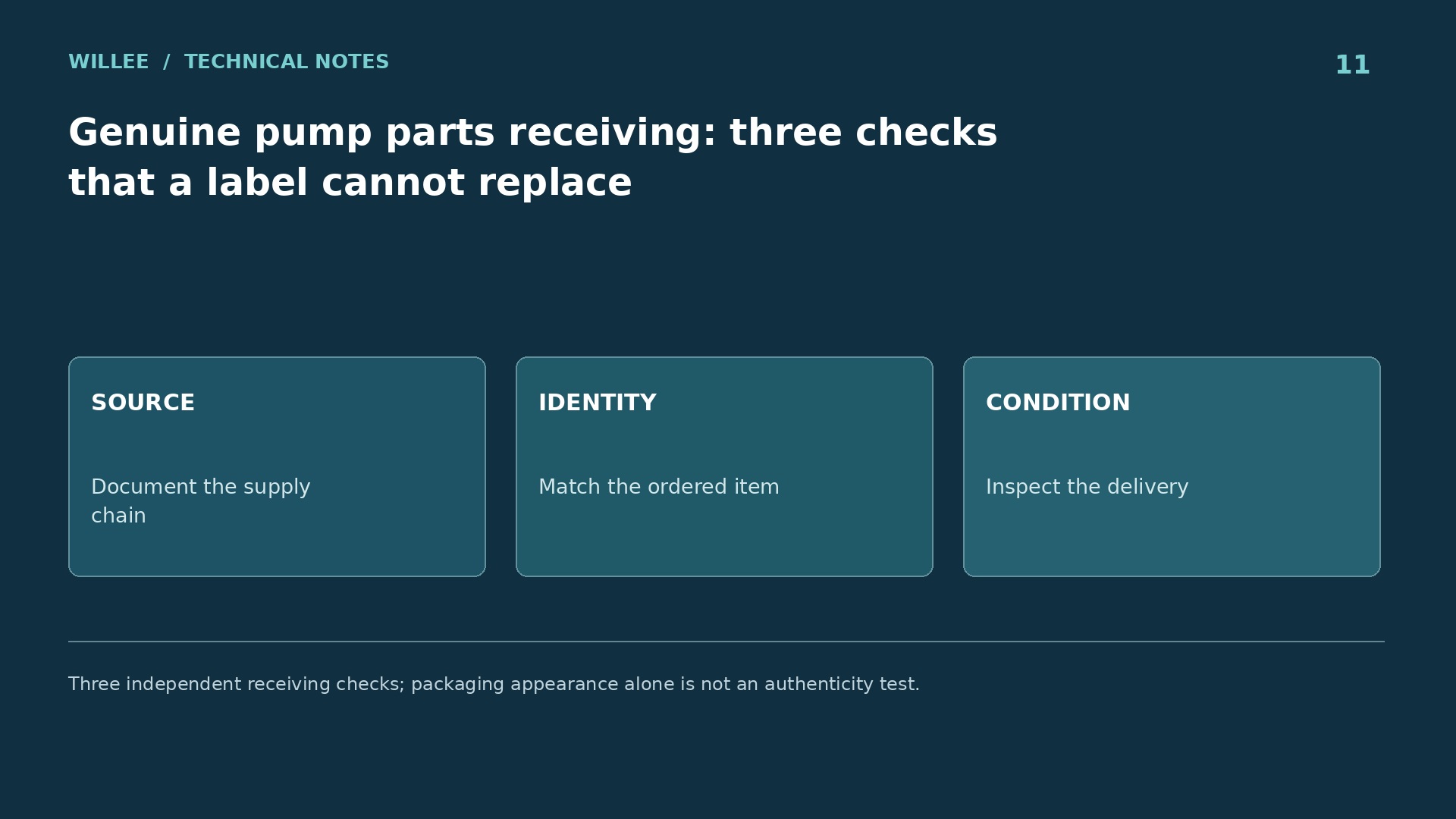 WILLEE / TECHNICAL NOTES

11

Genuine pump parts receiving: three checks that a label cannot replace

SOURCE

Document the supply chain

IDENTITY

Match the ordered item

CONDITION

Inspect the delivery

Three independent receiving checks; packaging appearance alone is not an authenticity test.